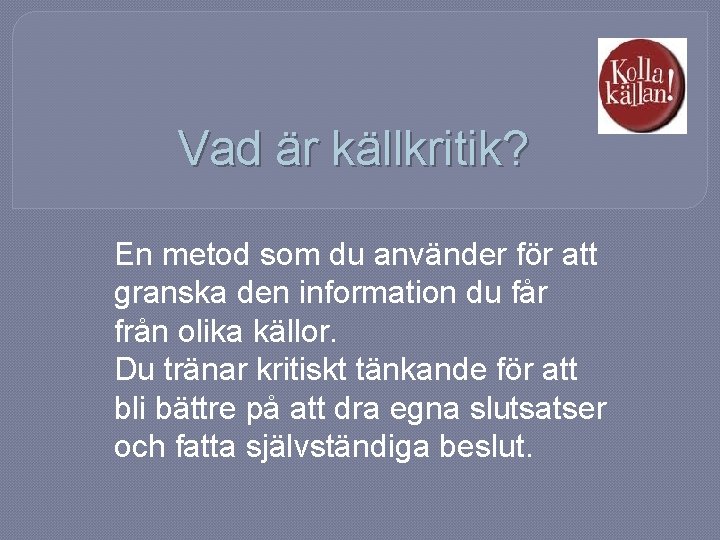 Kolla källan!

Vad är källkritik?

En metod som du använder för att granska den information du får från olika källor.
Du tränar kritiskt tänkande för att bli bättre på att dra egna slutsatser och fatta självständiga beslut.